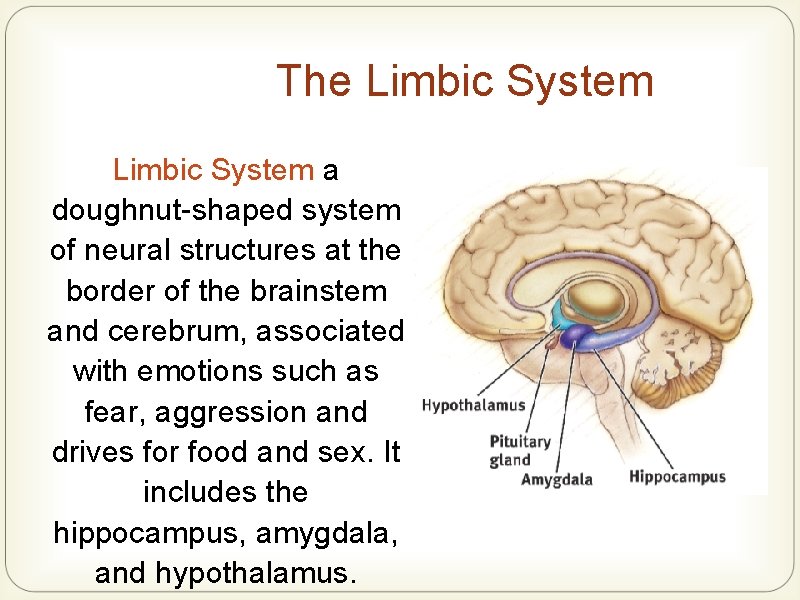 The Limbic System

Limbic System a doughnut-shaped system of neural structures at the border of the brainstem and cerebrum, associated with emotions such as fear, aggression and drives for food and sex. It includes the hippocampus, amygdala, and hypothalamus.

Hypothalamus

Pituitary gland

Amygdala

Hippocampus